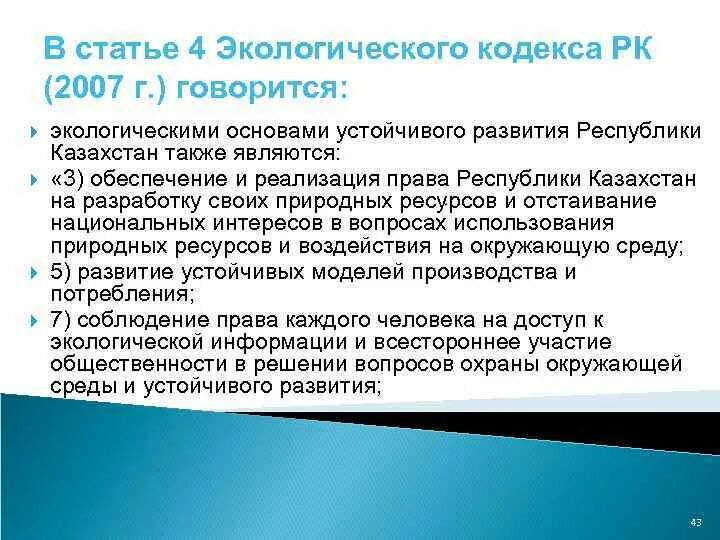 В статье 4 Экологического кодекса РК (2007 г.) говорится:

экологическими основами устойчивого развития Республики Казахстан также являются:

«3) обеспечение и реализация права Республики Казахстан на разработку своих природных ресурсов и отстаивание национальных интересов в вопросах использования природных ресурсов и воздействия на окружающую среду;

5) развитие устойчивых моделей производства и потребления;

7) соблюдение права каждого человека на доступ к экологической информации и всестороннее участие общественности в решении вопросов охраны окружающей среды и устойчивого развития;

43